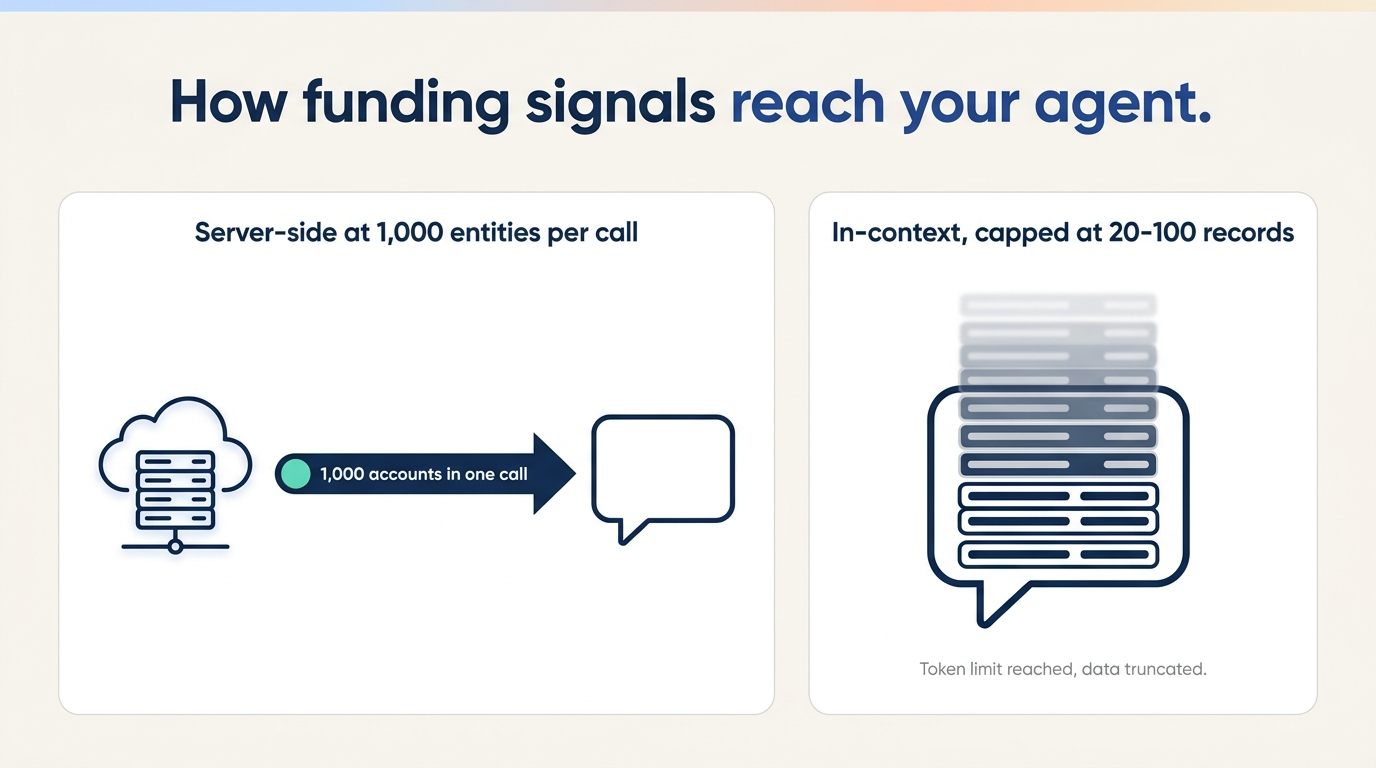 How funding signals reach your agent.

Server-side at 1,000 entities per call

1,000 accounts in one call

In-context, capped at 20-100 records

Token limit reached, data truncated.